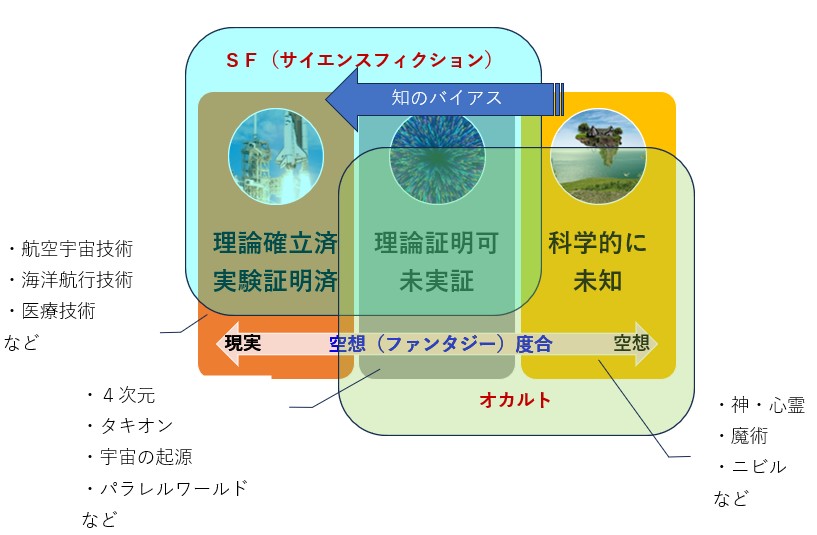 ＳＦ（サイエンスフィクション）

知のバイアス

理論確立済
実験証明済

理論証明可
未実証

科学的に
未知

・航空宇宙技術
・海洋航行技術
・医療技術
など

現実　空想（ファンタジー）度合　空想

オカルト

・４次元
・タキオン
・宇宙の起源
・パラレルワールド
など

・神・心霊
・魔術
・ニビル
など